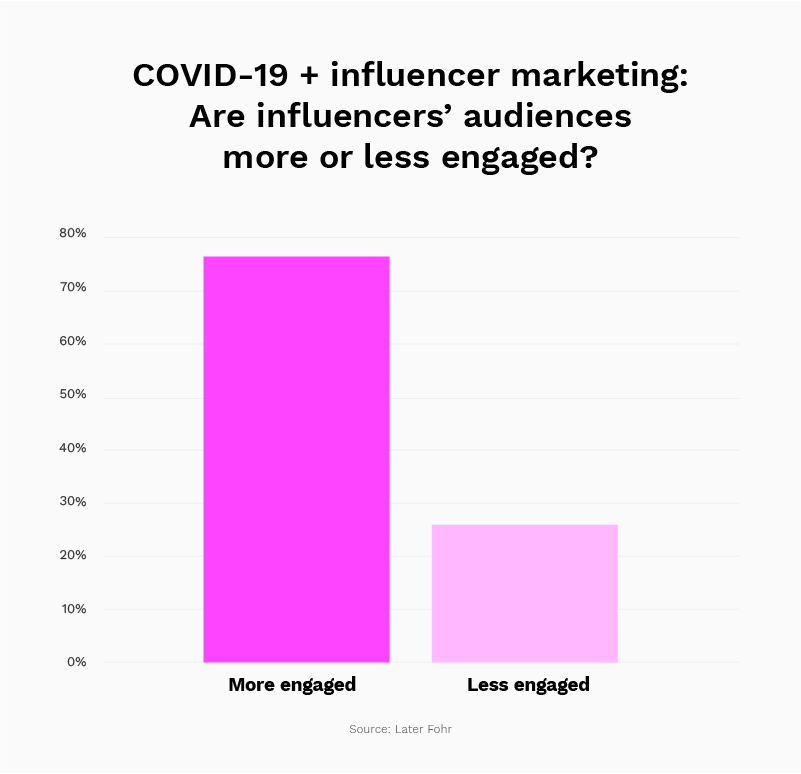 COVID-19 + influencer marketing: Are influencers' audiences more or less engaged?

80%
70%
60%
50%
40%
30%
20%
10%
0%

More engaged
Less engaged

Source: Later Fohr